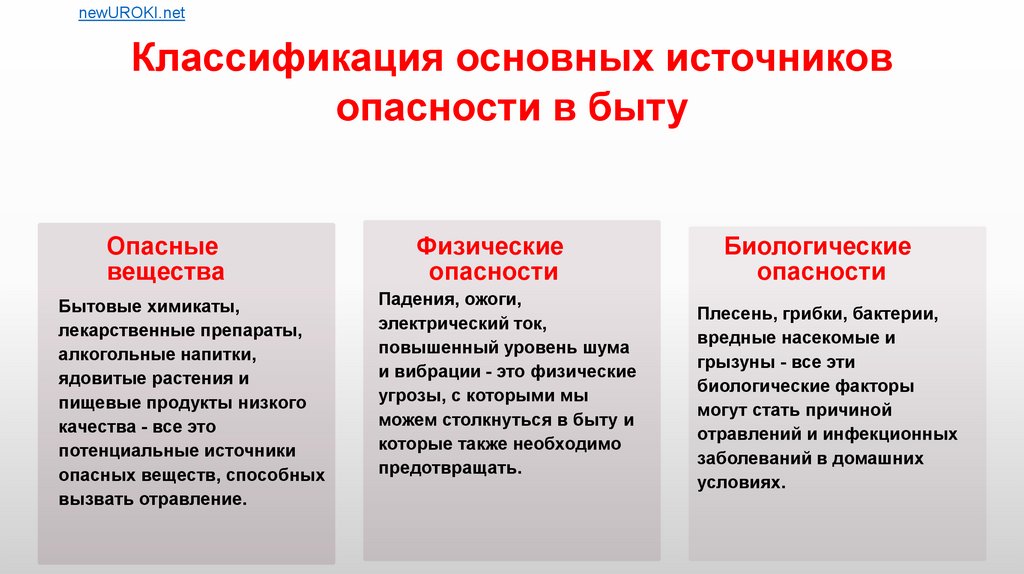 newUROKI.net

Классификация основных источников опасности в быту

Опасные вещества

Бытовые химикаты, лекарственные препараты, алкогольные напитки, ядовитые растения и пищевые продукты низкого качества - все это потенциальные источники опасных веществ, способных вызвать отравление.

Физические опасности

Падения, ожоги, электрический ток, повышенный уровень шума и вибрации - это физические угрозы, с которыми мы можем столкнуться в быту и которые также необходимо предотвращать.

Биологические опасности

Плесень, грибки, бактерии, вредные насекомые и грызуны - все эти биологические факторы могут стать причиной отравлений и инфекционных заболеваний в домашних условиях.